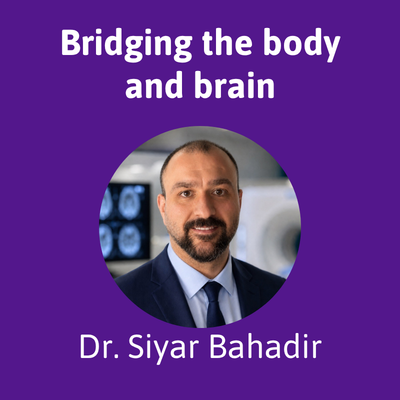 Bridging the body and brain

Dr. Siyar Bahadir